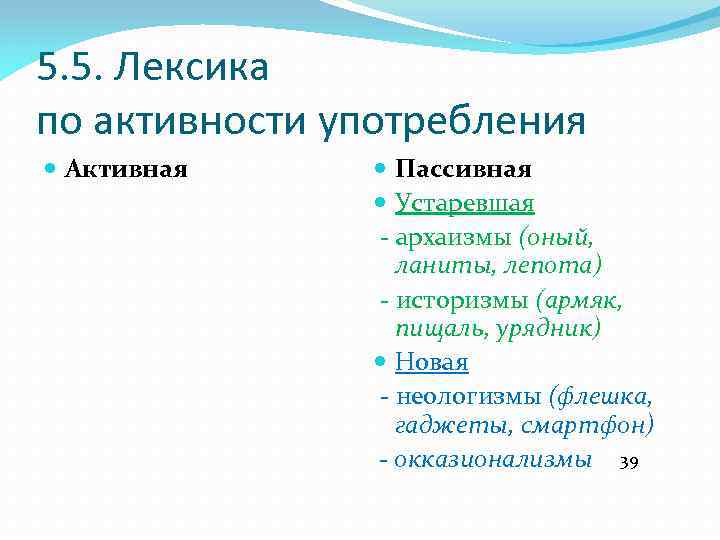 5.5. Лексика по активности употребления

Активная

Пассивная

Устаревшая

- архаизмы (оный, ланиты, лепота)

- историзмы (армяк, пищаль, урядник)

Новая

- неологизмы (флешка, гаджеты, смартфон)

- окказионализмы

39